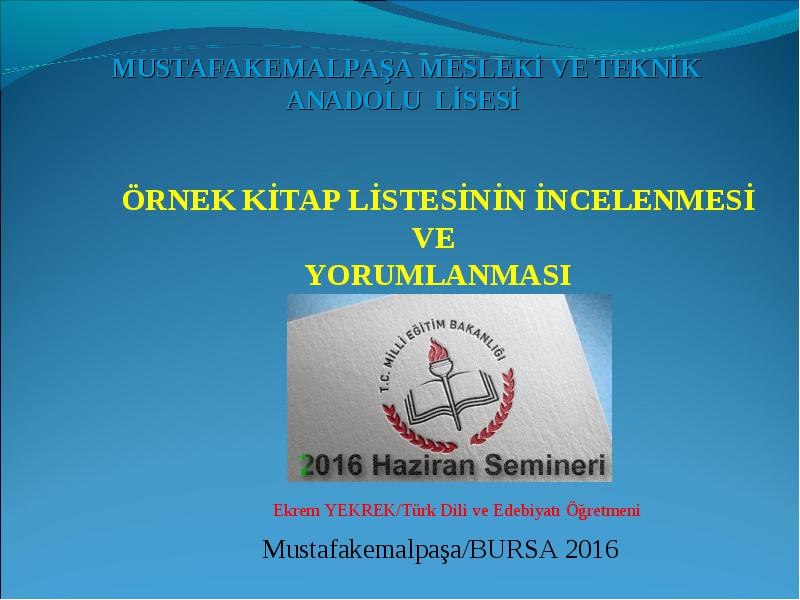 MUSTAFAKEMALPAŞA MESLEKİ VE TEKNİK ANADOLU LİSESİ

ÖRNEK KİTAP LİSTESİNİN İNCELENMESİ VE YORUMLANMASI

T.C. MİLLİ EĞİTİM BAKANLIĞI

2016 Haziran Semineri

Ekrem YEKREK/Türk Dili ve Edebiyatı Öğretmeni

Mustafakemalpaşa/BURSA 2016